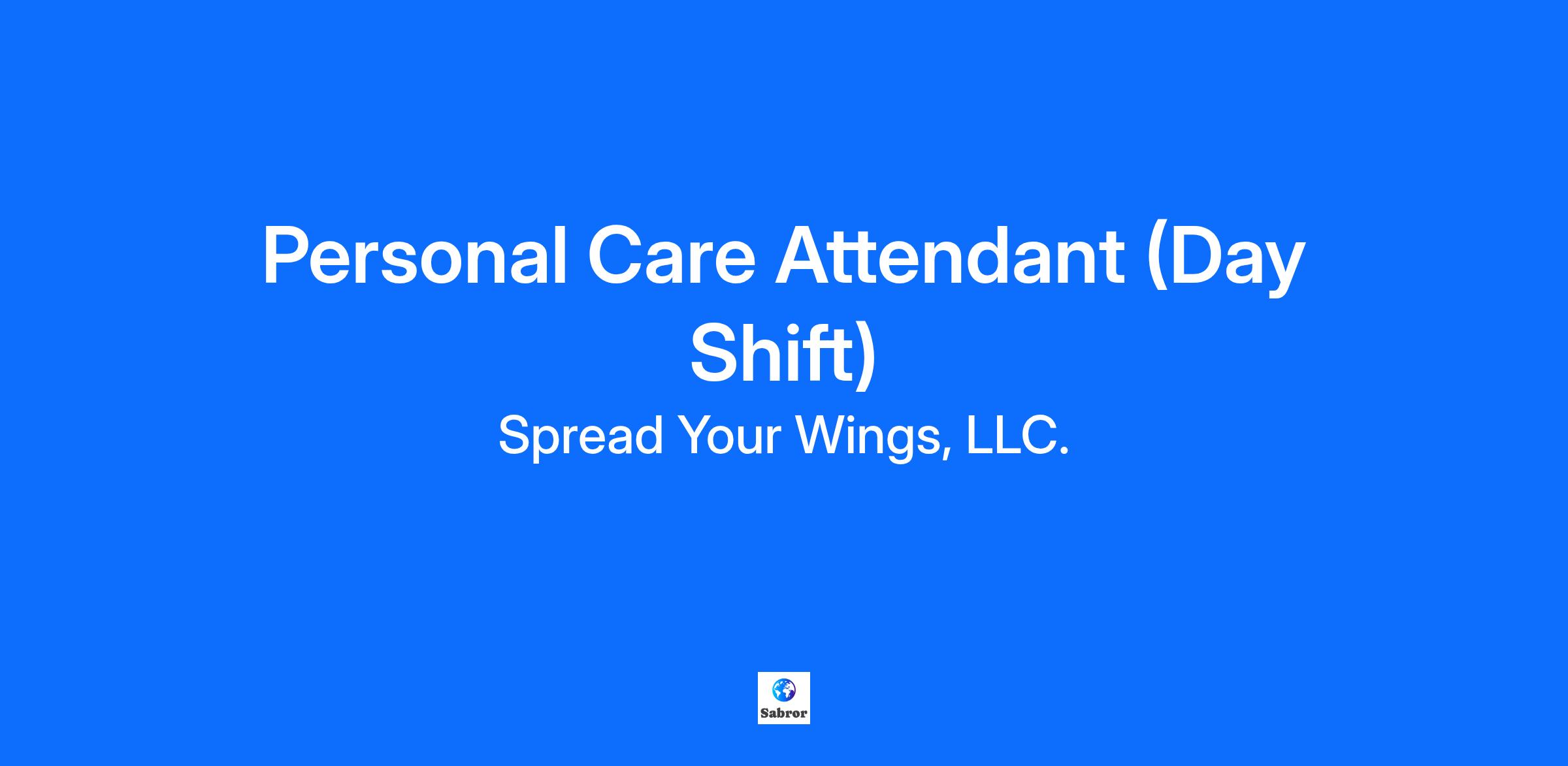 Personal Care Attendant (Day Shift)

Spread Your Wings, LLC.

Sabror